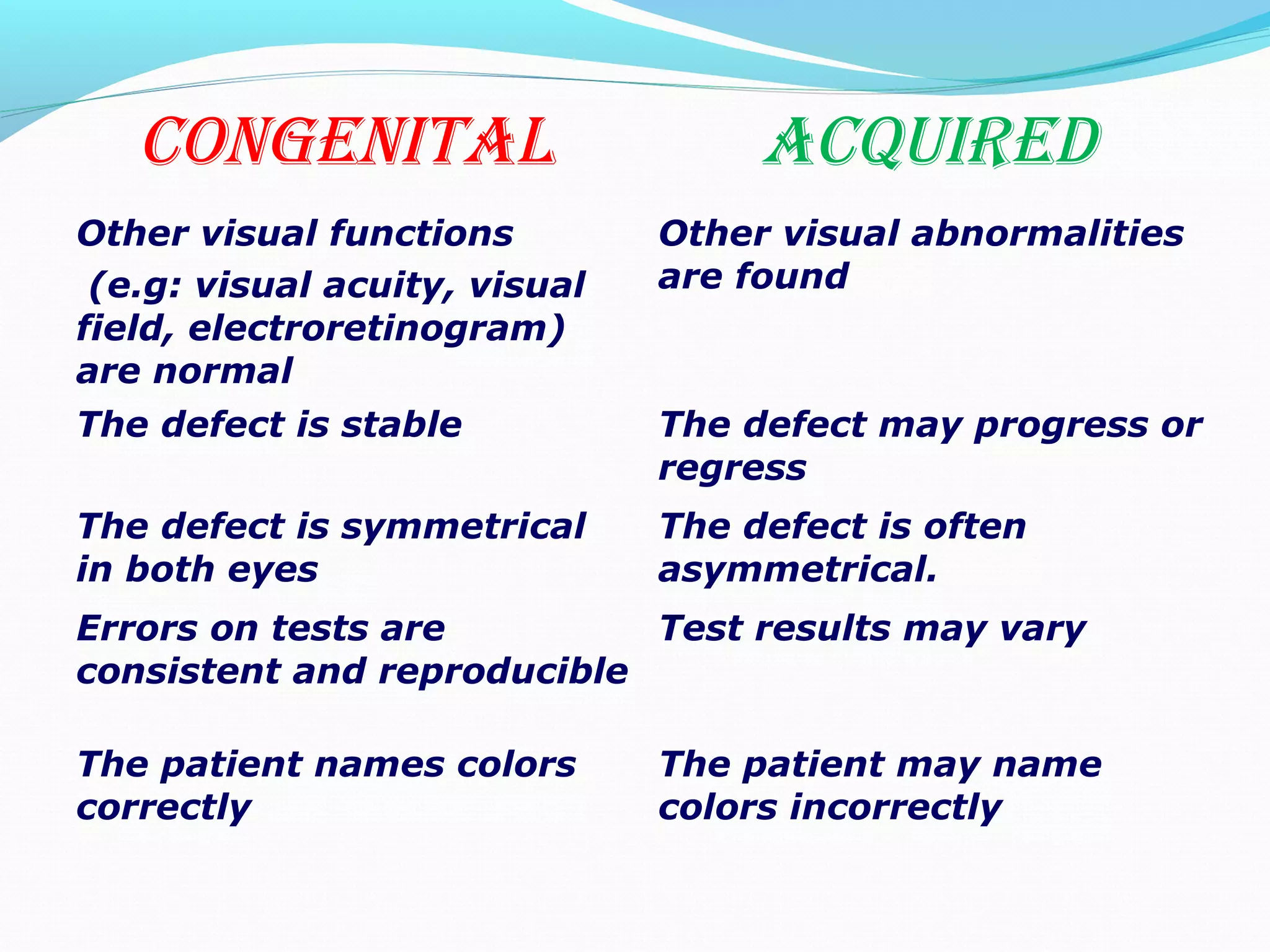 | CONGENITAL | ACQUIRED |
|---|---|
| Other visual functions (e.g: visual acuity, visual field, electroretinogram) are normal | Other visual abnormalities are found |
| The defect is stable | The defect may progress or regress |
| The defect is symmetrical in both eyes | The defect is often asymmetrical. |
| Errors on tests are consistent and reproducible | Test results may vary |
| The patient names colors correctly | The patient may name colors incorrectly |